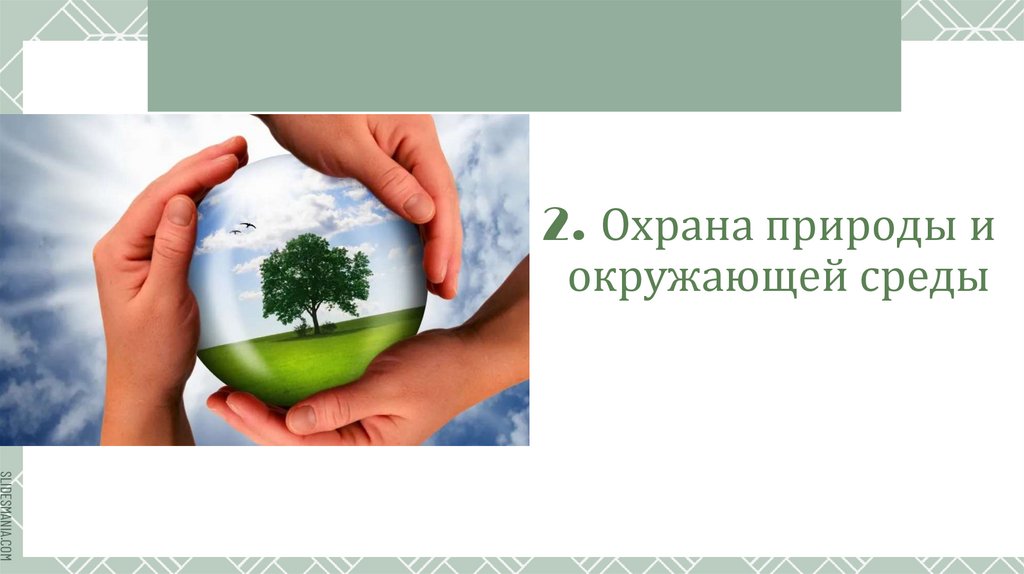 2. Охрана природы и окружающей среды

SLIDESMANIA.COM